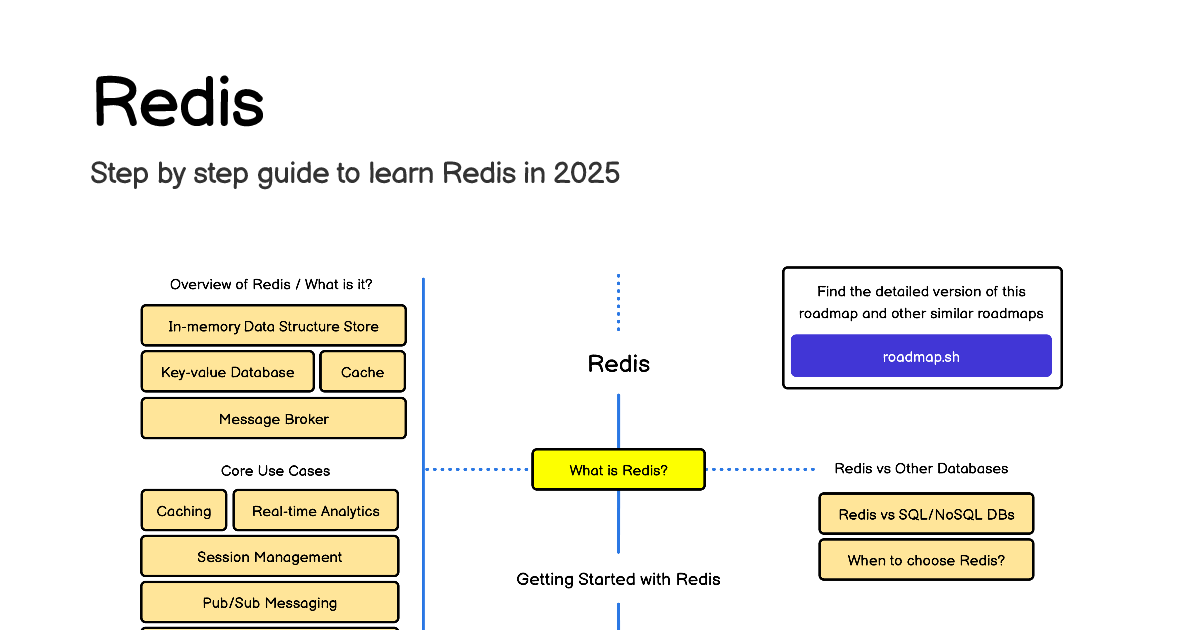 Redis

Step by step guide to learn Redis in 2025

Overview of Redis / What is it?

In-memory Data Structure Store

Key-value Database

Cache

Message Broker

Core Use Cases

Caching

Real-time Analytics

Session Management

Pub/Sub Messaging

Redis

What is Redis?

Getting Started with Redis

Find the detailed version of this roadmap and other similar roadmaps

roadmap.sh

Redis vs Other Databases

Redis vs SQL/NoSQL DBs

When to choose Redis?